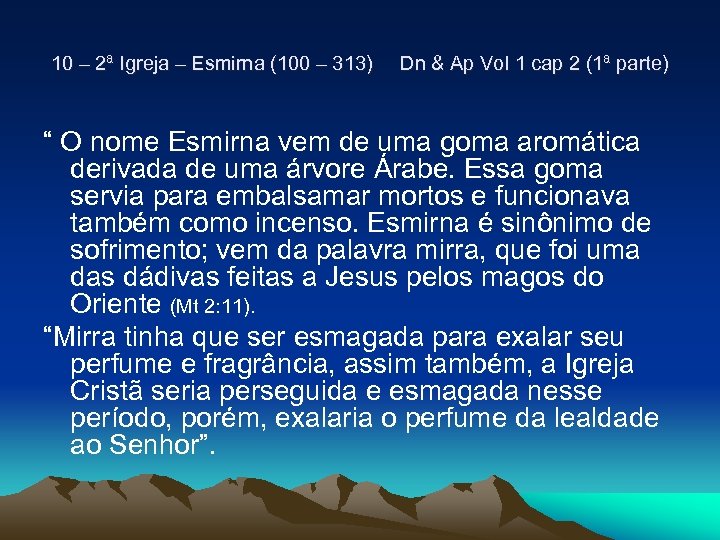 10 – 2ª Igreja – Esmirna (100 – 313)     Dn & Ap Vol 1 cap 2 (1ª parte)

“ O nome Esmirna vem de uma goma aromática derivada de uma árvore Árabe. Essa goma servia para embalsamar mortos e funcionava também como incenso. Esmirna é sinônimo de sofrimento; vem da palavra mirra, que foi uma das dádivas feitas a Jesus pelos magos do Oriente (Mt 2:11).

“Mirra tinha que ser esmagada para exalar seu perfume e fragrância, assim também, a Igreja Cristã seria perseguida e esmagada nesse período, porém, exalaria o perfume da lealdade ao Senhor”.